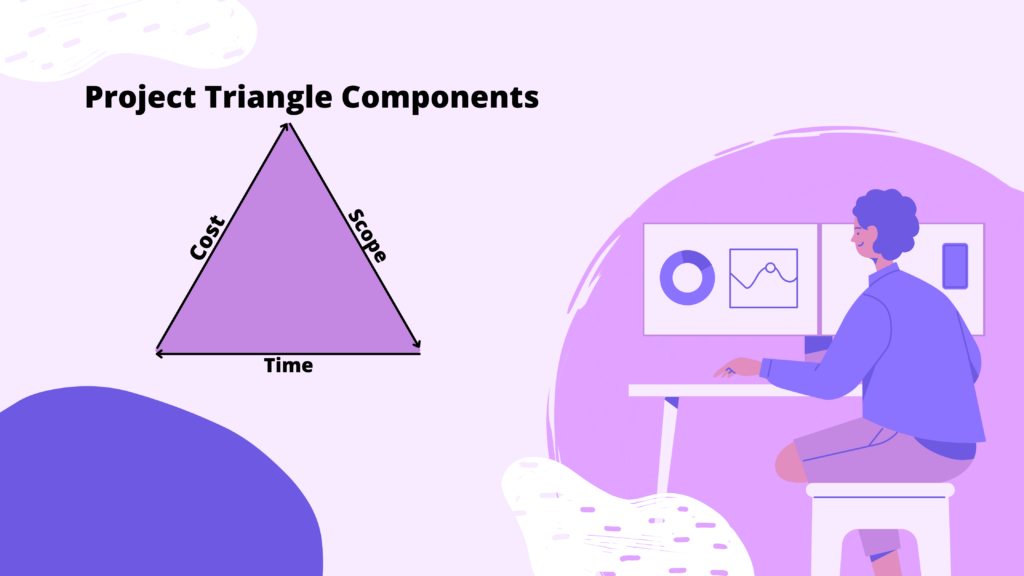 Project Triangle Components

Cost

Scope

Time